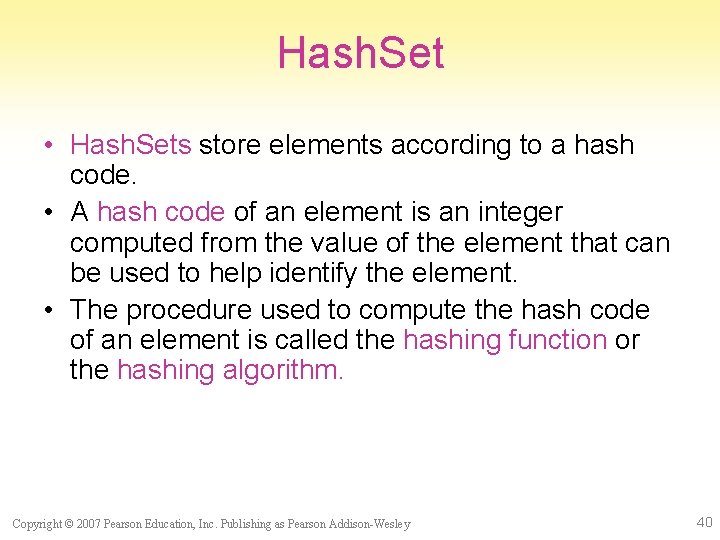 HashSet

• HashSets store elements according to a hash code.

• A hash code of an element is an integer computed from the value of the element that can be used to help identify the element.

• The procedure used to compute the hash code of an element is called the hashing function or the hashing algorithm.

Copyright © 2007 Pearson Education, Inc. Publishing as Pearson Addison-Wesley

40